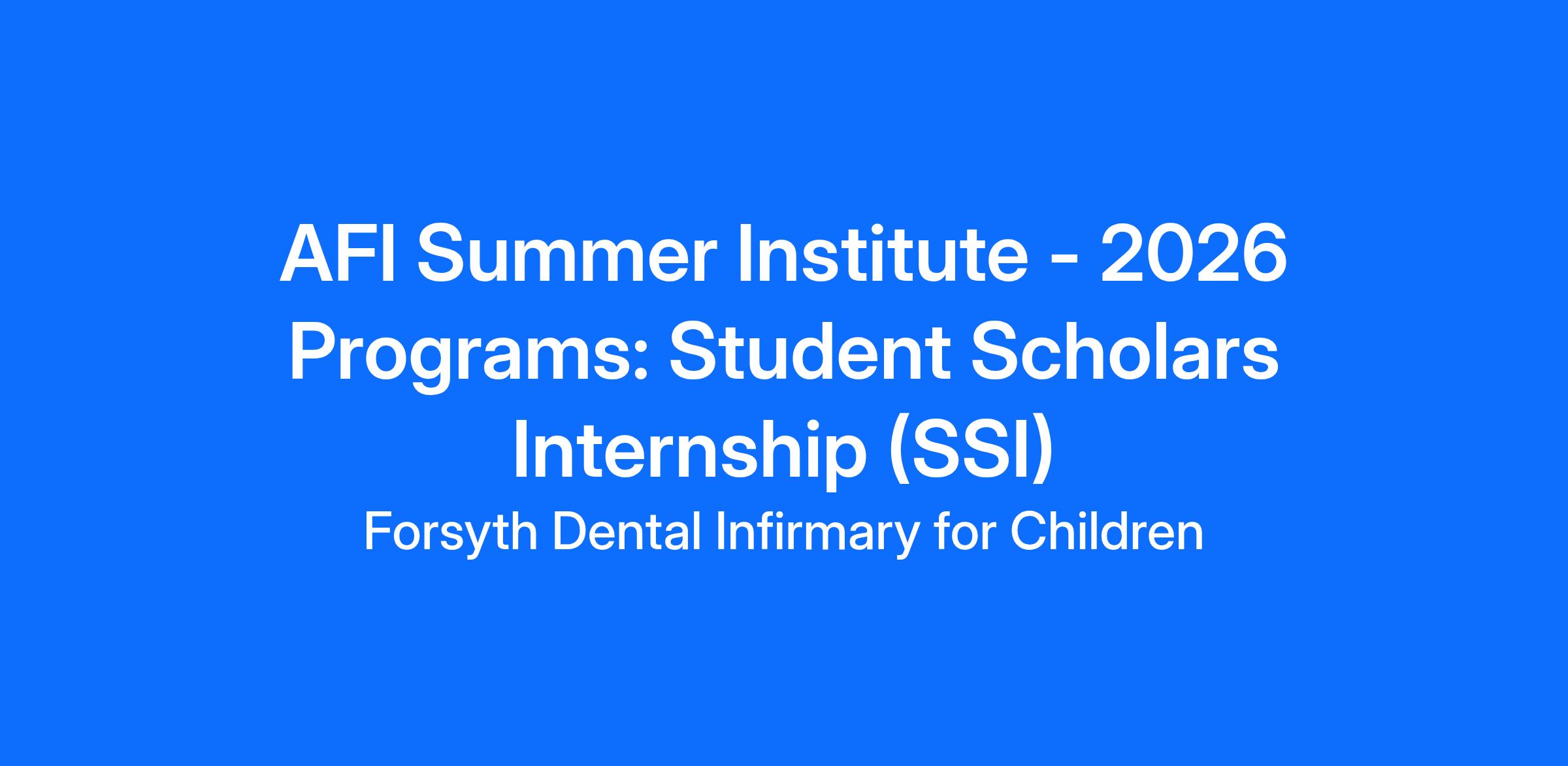 AFI Summer Institute - 2026 Programs: Student Scholars Internship (SSI)

Forsyth Dental Infirmary for Children